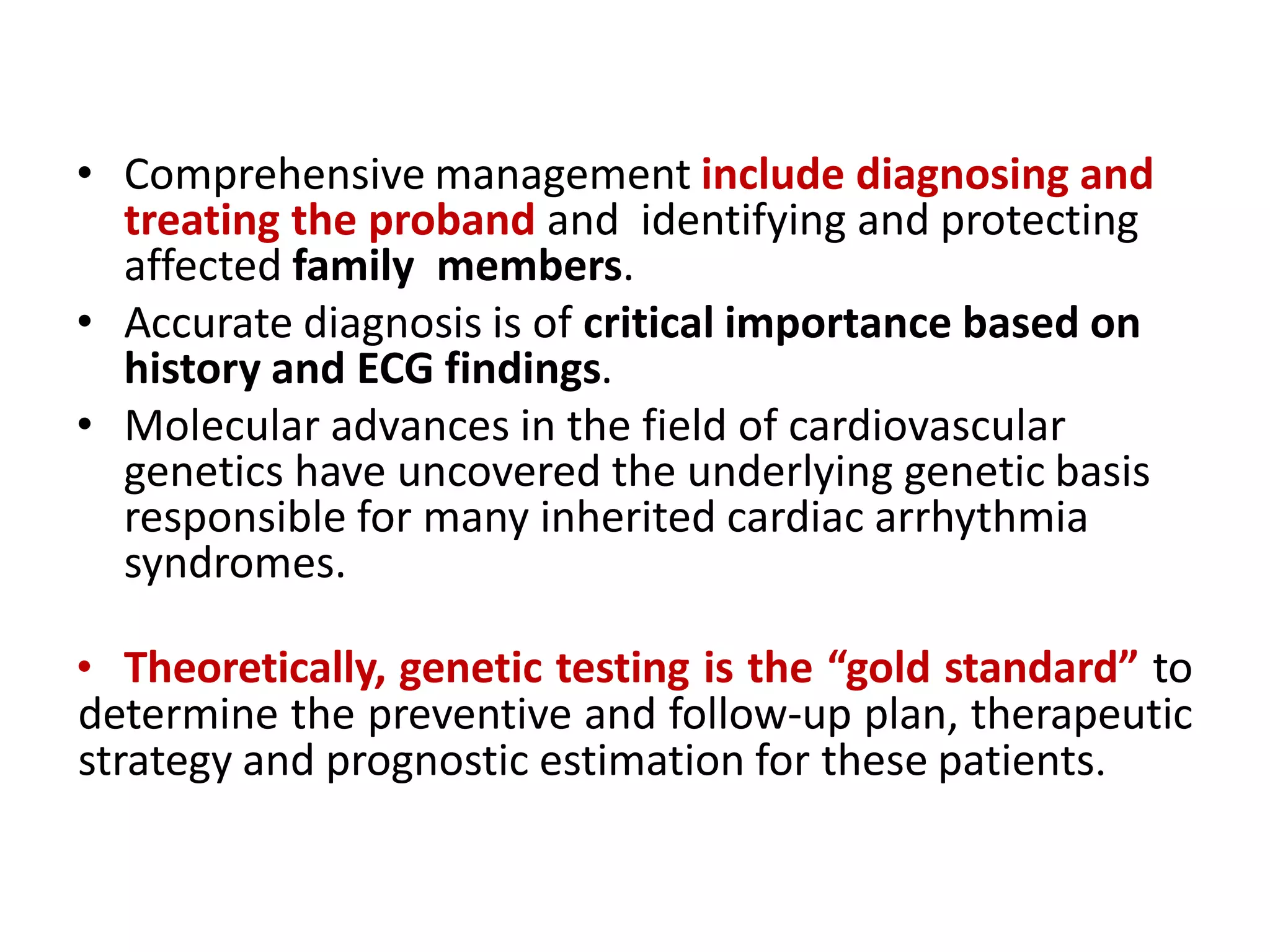 • Comprehensive management include diagnosing and treating the proband and identifying and protecting affected family members.
• Accurate diagnosis is of critical importance based on history and ECG findings.
• Molecular advances in the field of cardiovascular genetics have uncovered the underlying genetic basis responsible for many inherited cardiac arrhythmia syndromes.

• Theoretically, genetic testing is the “gold standard” to determine the preventive and follow-up plan, therapeutic strategy and prognostic estimation for these patients.